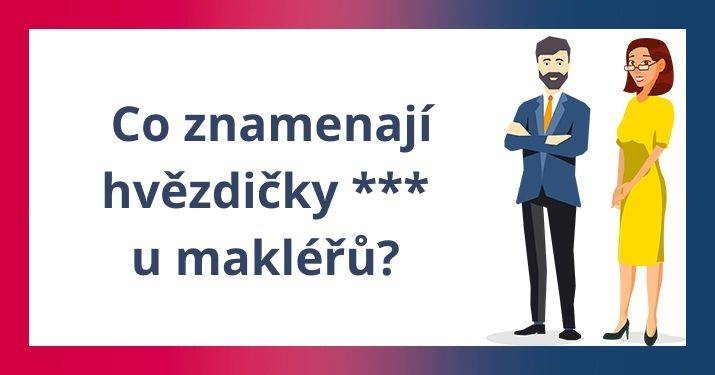 Co znamenají hvězdičky *** u makléřů?